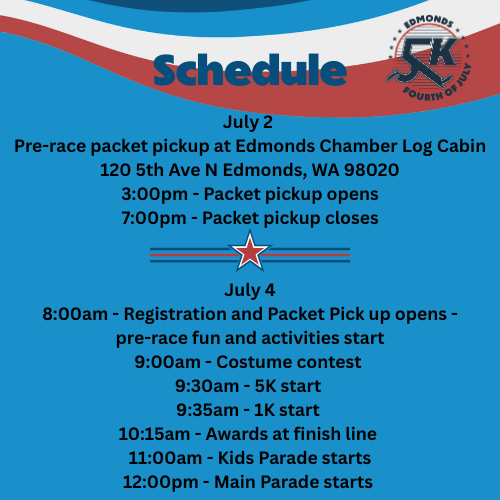 Schedule

EDMONDS
5K
FOURTH OF JULY

July 2
Pre-race packet pickup at Edmonds Chamber Log Cabin
120 5th Ave N Edmonds, WA 98020
3:00pm - Packet pickup opens
7:00pm - Packet pickup closes

July 4
8:00am - Registration and Packet Pick up opens - pre-race fun and activities start
9:00am - Costume contest
9:30am - 5K start
9:35am - 1K start
10:15am - Awards at finish line
11:00am - Kids Parade starts
12:00pm - Main Parade starts